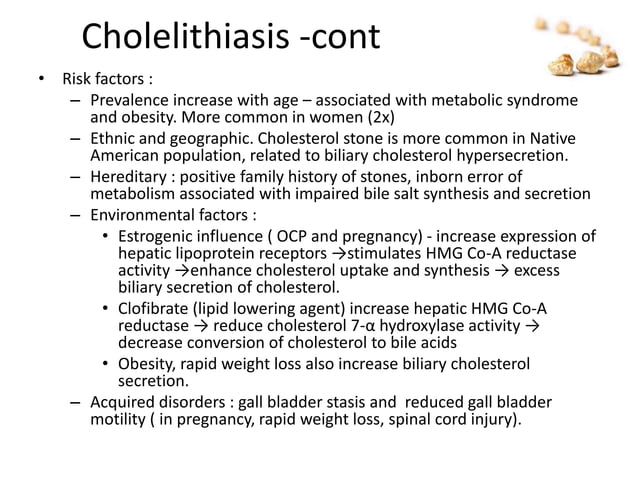 Cholelithiasis -cont

• Risk factors :
  – Prevalence increase with age – associated with metabolic syndrome and obesity. More common in women (2x)
  – Ethnic and geographic. Cholesterol stone is more common in Native American population, related to biliary cholesterol hypersecretion.
  – Hereditary : positive family history of stones, inborn error of metabolism associated with impaired bile salt synthesis and secretion
  – Environmental factors :
    • Estrogenic influence ( OCP and pregnancy) - increase expression of hepatic lipoprotein receptors →stimulates HMG Co-A reductase activity →enhance cholesterol uptake and synthesis → excess biliary secretion of cholesterol.
    • Clofibrate (lipid lowering agent) increase hepatic HMG Co-A reductase → reduce cholesterol 7-α hydroxylase activity → decrease conversion of cholesterol to bile acids
    • Obesity, rapid weight loss also increase biliary cholesterol secretion.
  – Acquired disorders : gall bladder stasis and reduced gall bladder motility ( in pregnancy, rapid weight loss, spinal cord injury).